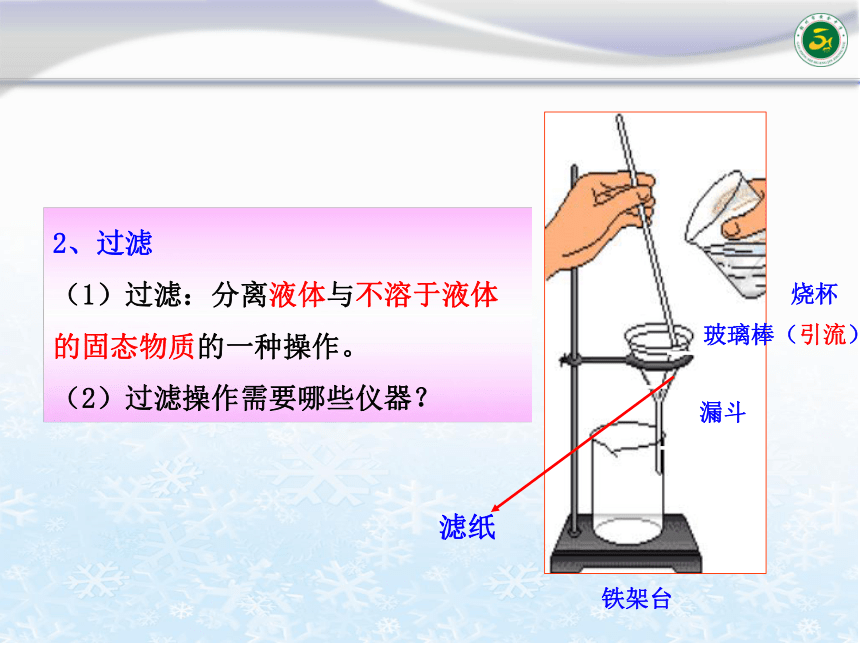 2、过滤

（1）过滤：分离液体与不溶于液体的固态物质的一种操作。

（2）过滤操作需要哪些仪器？

烧杯

玻璃棒（引流）

漏斗

滤纸

铁架台